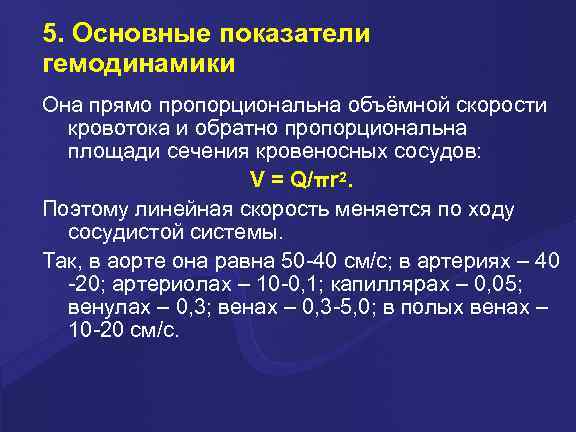 5. Основные показатели гемодинамики

Она прямо пропорциональна объёмной скорости кровотока и обратно пропорциональна площади сечения кровеносных сосудов:

$V = Q/\pi r^2$.

Поэтому линейная скорость меняется по ходу сосудистой системы.

Так, в аорте она равна 50-40 см/с; в артериях – 40 -20; артериолах – 10-0,1; капиллярах – 0,05; венулах – 0,3; венах – 0,3-5,0; в полых венах – 10-20 см/с.